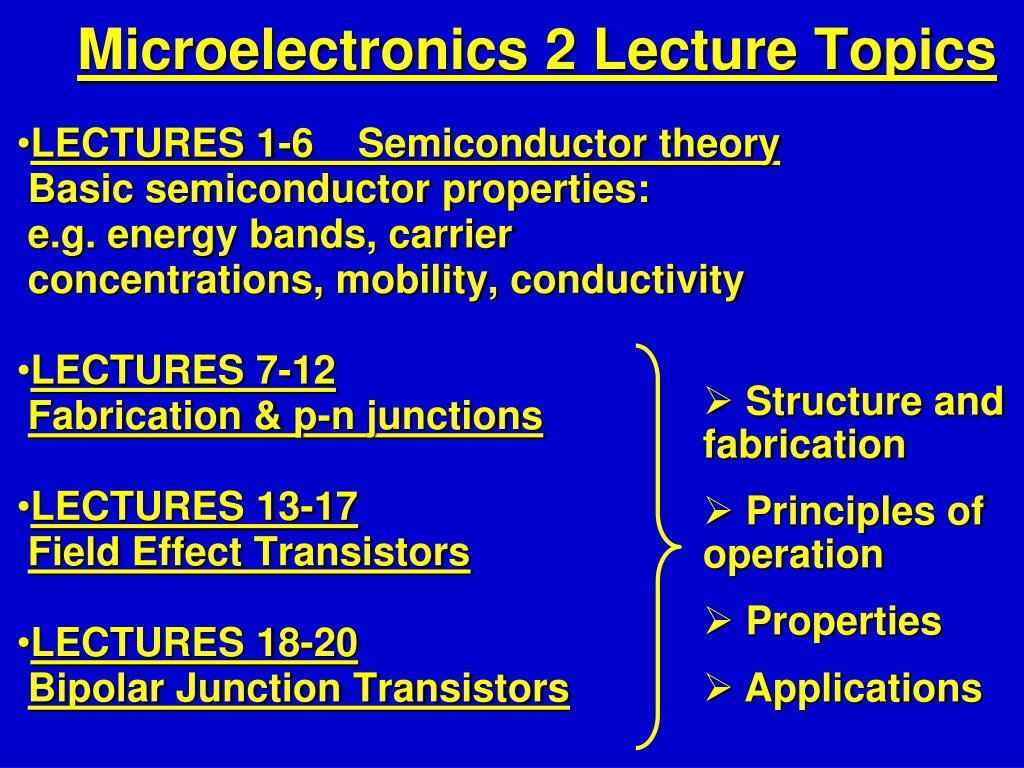 Microelectronics 2 Lecture Topics

•LECTURES 1-6 Semiconductor theory
Basic semiconductor properties:
e.g. energy bands, carrier concentrations, mobility, conductivity

•LECTURES 7-12
Fabrication & p-n junctions

•LECTURES 13-17
Field Effect Transistors

•LECTURES 18-20
Bipolar Junction Transistors

➢ Structure and fabrication

➢ Principles of operation

➢ Properties

➢ Applications